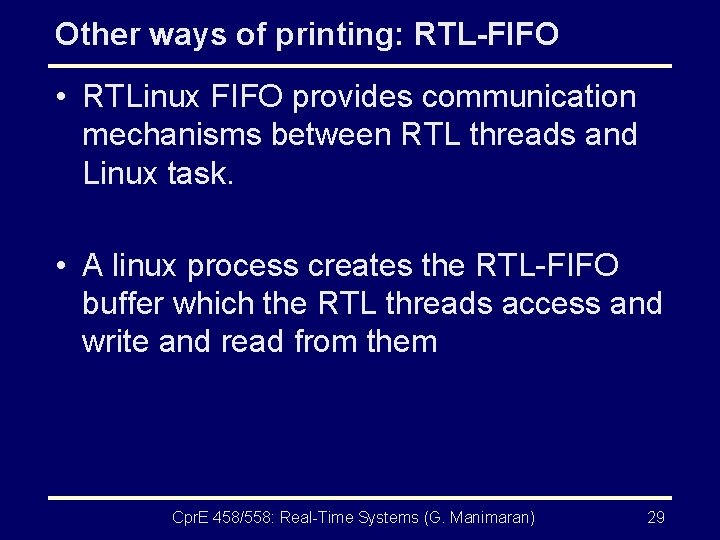 Other ways of printing: RTL-FIFO

• RTLinux FIFO provides communication mechanisms between RTL threads and Linux task.

• A linux process creates the RTL-FIFO buffer which the RTL threads access and write and read from them

CprE 458/558: Real-Time Systems (G. Manimaran)

29